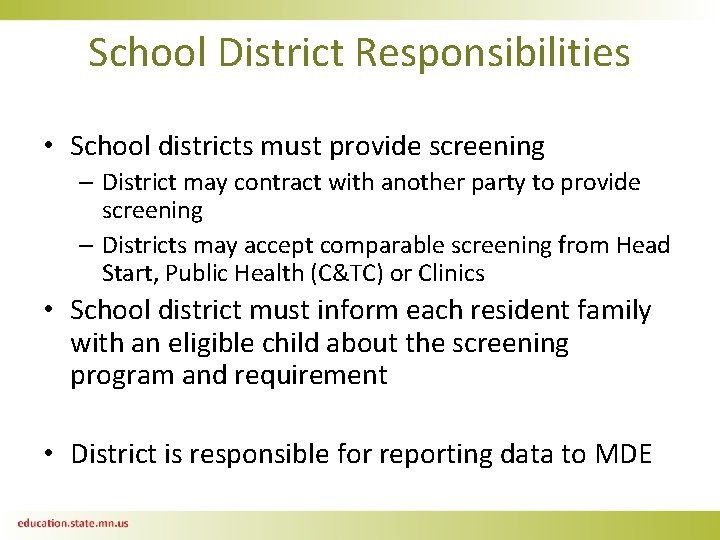 School District Responsibilities

• School districts must provide screening
– District may contract with another party to provide screening
– Districts may accept comparable screening from Head Start, Public Health (C&TC) or Clinics
• School district must inform each resident family with an eligible child about the screening program and requirement

• District is responsible for reporting data to MDE

education.state.mn.us